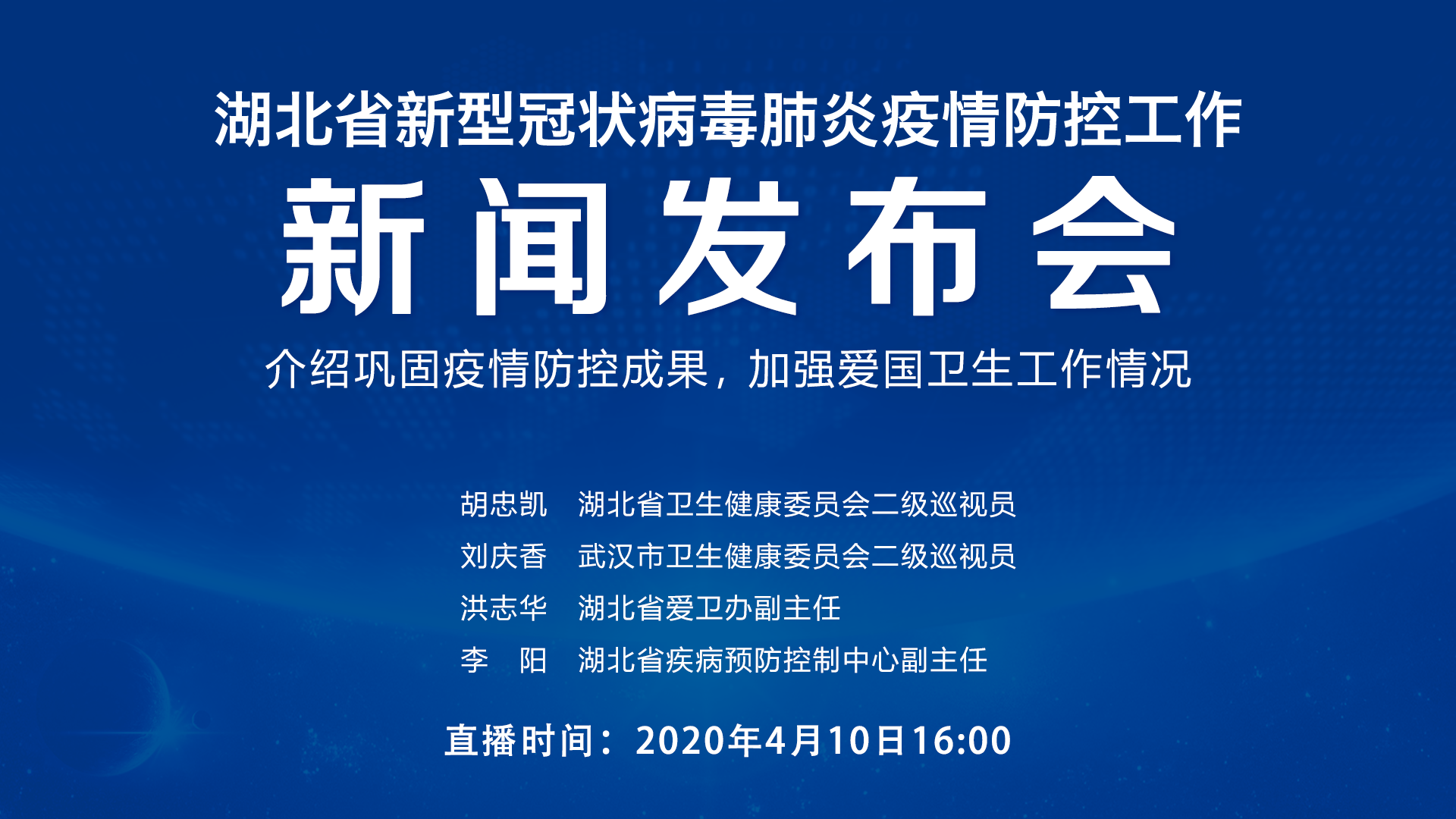 湖北省新型冠状病毒肺炎疫情防控工作

新闻发布会

介绍巩固疫情防控成果，加强爱国卫生工作情况

胡忠凯　湖北省卫生健康委员会二级巡视员
刘庆香　武汉市卫生健康委员会二级巡视员
洪志华　湖北省爱卫办副主任
李　阳　湖北省疾病预防控制中心副主任

直播时间：2020年4月10日16:00